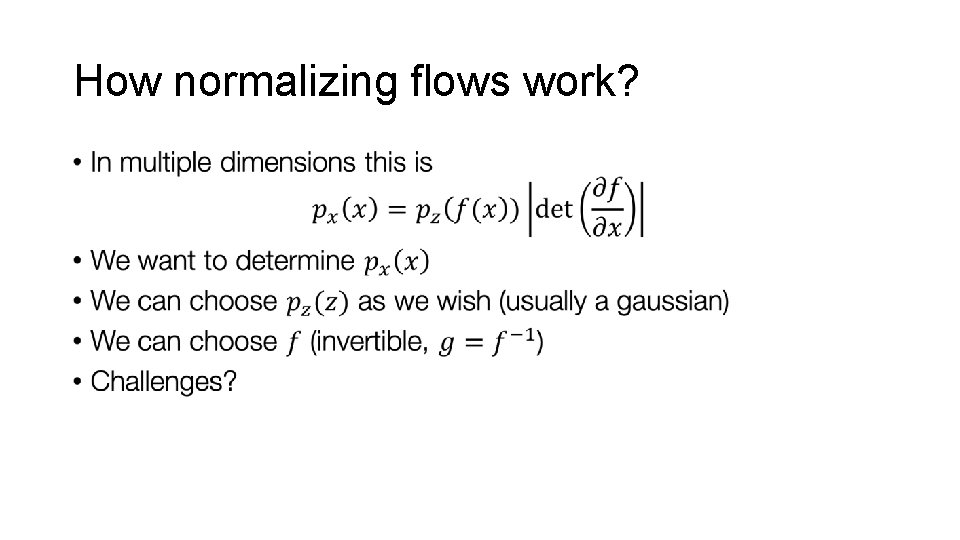 How normalizing flows work?

• In multiple dimensions this is

$p_x(x) = p_z(f(x)) \left|\det\left(\frac{\partial f}{\partial x}\right)\right|$

• We want to determine $p_x(x)$
• We can choose $p_z(z)$ as we wish (usually a gaussian)
• We can choose $f$ (invertible, $g = f^{-1}$)
• Challenges?